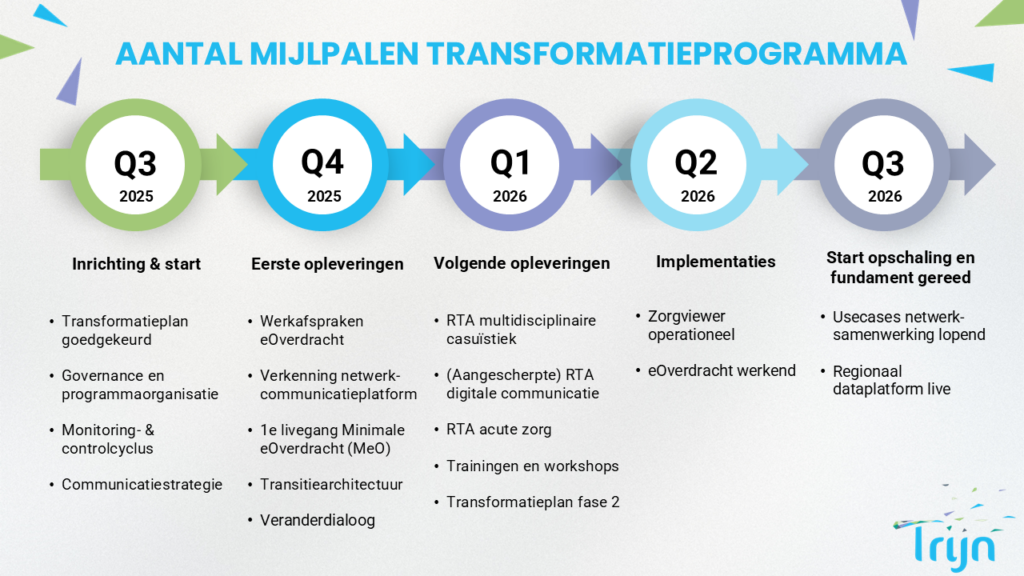 AANTAL MIJLPALEN TRANSFORMATIEPROGRAMMA

Q3
2025

Q4
2025

Q1
2026

Q2
2026

Q3
2026

Inrichting & start

• Transformatieplan goedgekeurd
• Governance en programmaorganisatie
• Monitoring- & controlcyclus
• Communicatiestrategie

Eerste opleveringen

• Werkafspraken eOverdracht
• Verkenning netwerk-communicatieplatform
• 1e livegang Minimale eOverdracht (MeO)
• Transitiearchitectuur
• Veranderdialoog

Volgende opleveringen

• RTA multidisciplinaire casuïstiek
• (Aangescherpte) RTA digitale communicatie
• RTA acute zorg
• Trainingen en workshops
• Transformatieplan fase 2

Implementaties

• Zorgviewer operationeel
• eOverdracht werkend

Start opschaling en fundament gereed

• Usecases netwerk-samenwerking lopend
• Regionaal dataplatform live

Trijn